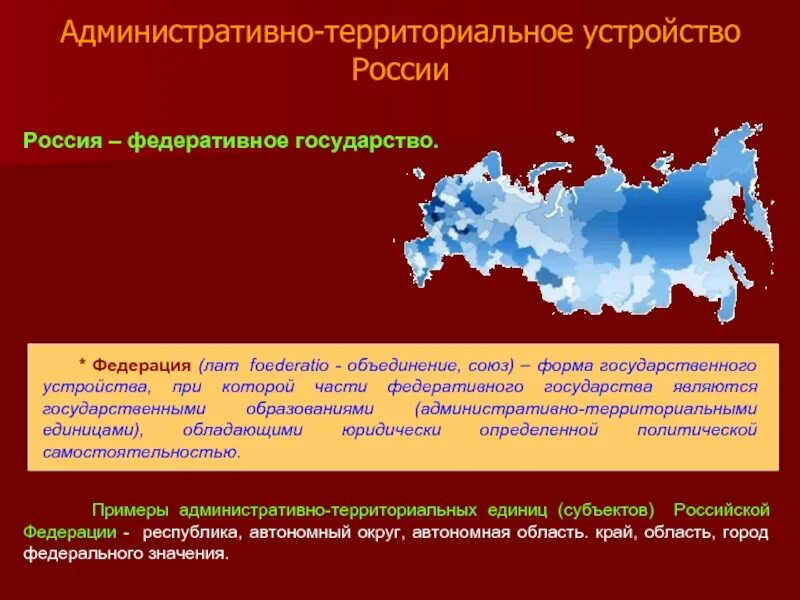 Административно-территориальное устройство России

Россия – федеративное государство.

* Федерация (лат foederatio - объединение, союз) – форма государственного устройства, при которой части федеративного государства являются государственными образованиями (административно-территориальными единицами), обладающими юридически определенной политической самостоятельностью.

Примеры административно-территориальных единиц (субъектов) Российской Федерации - республика, автономный округ, автономная область. край, область, город федерального значения.